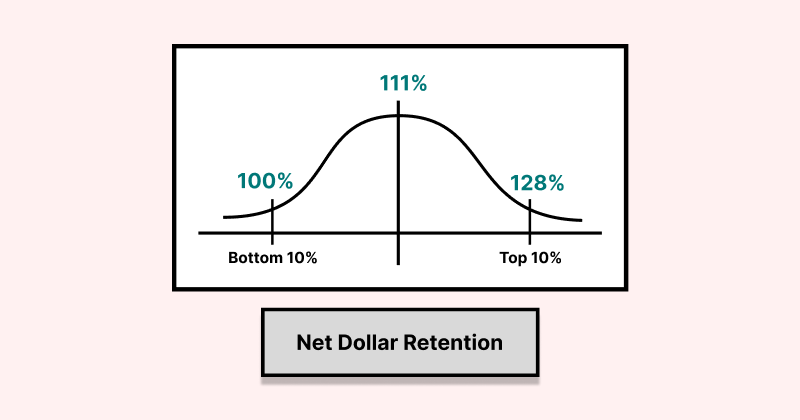 111%

100%

128%

Bottom 10%

Top 10%

Net Dollar Retention